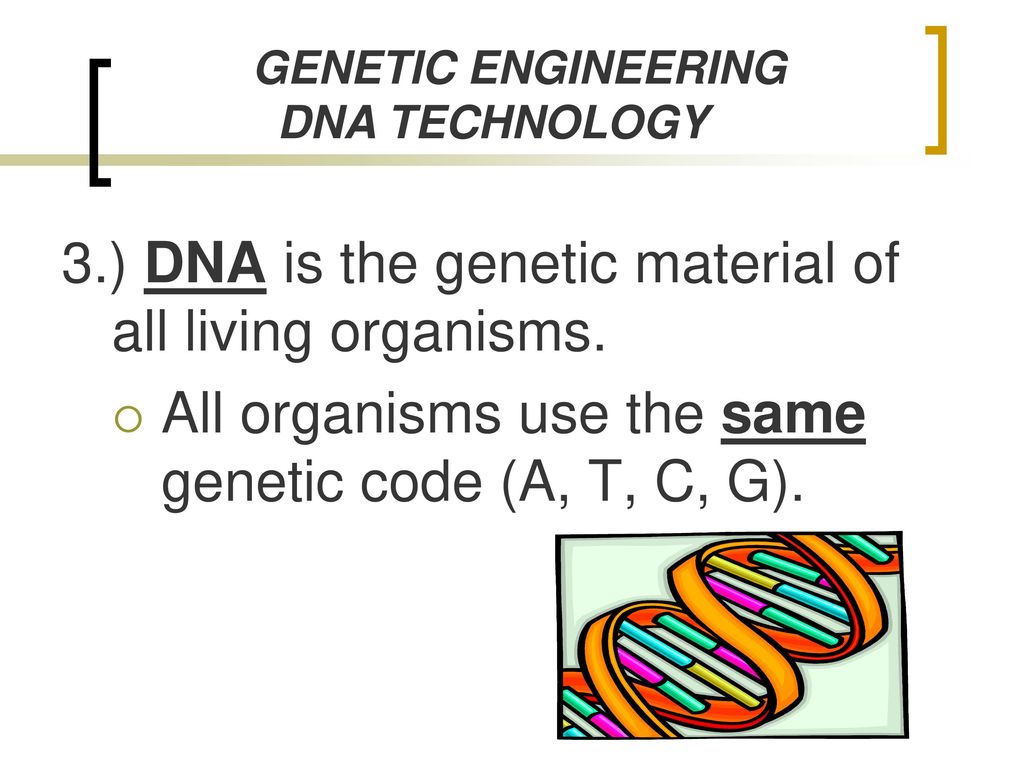 GENETIC ENGINEERING
DNA TECHNOLOGY

3.) DNA is the genetic material of all living organisms.

All organisms use the same genetic code (A, T, C, G).